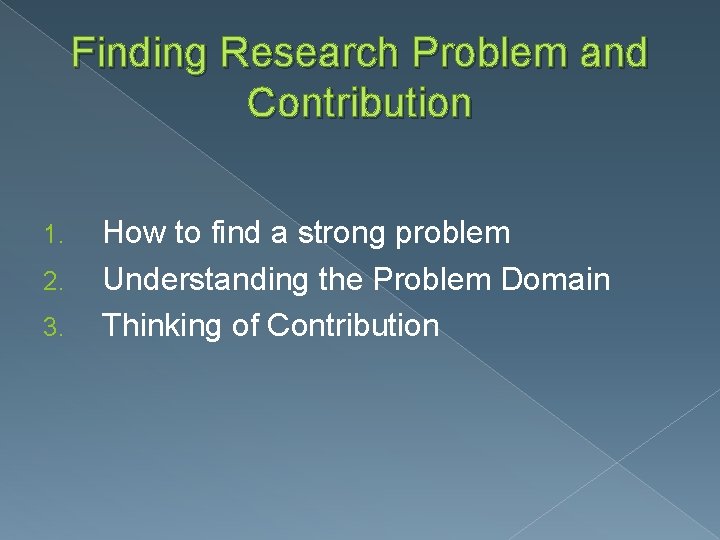 Finding Research Problem and Contribution

1. How to find a strong problem
2. Understanding the Problem Domain
3. Thinking of Contribution